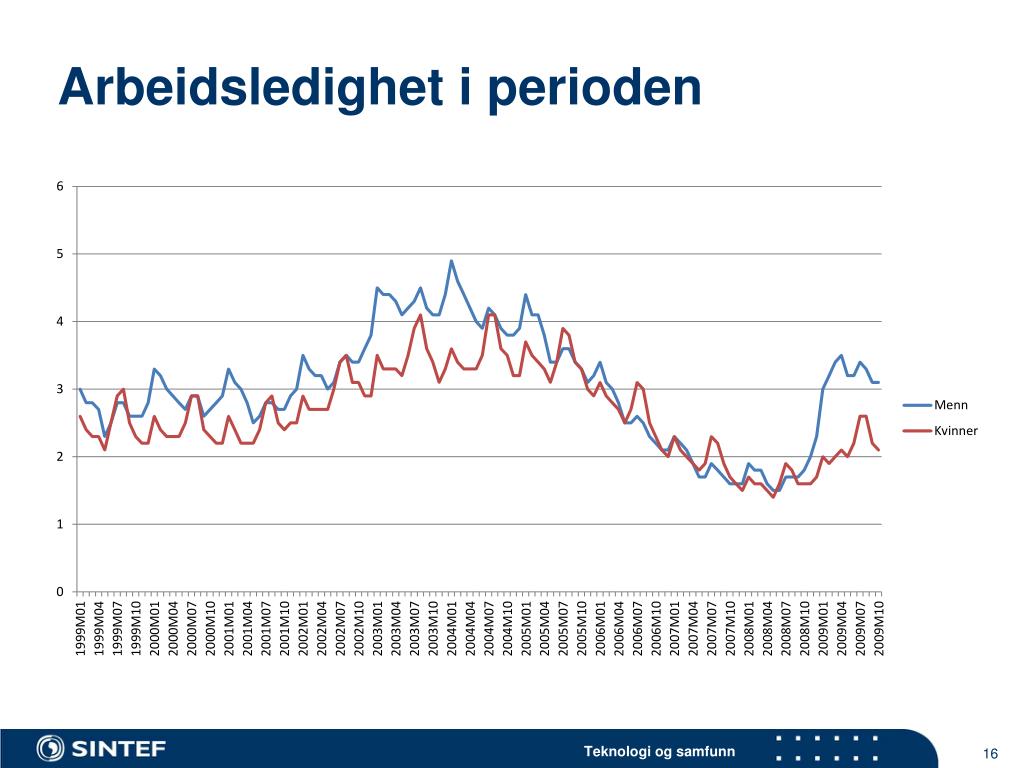 Arbeidsledighet i perioden

6
5
4
3
2
1
0

1999M01
1999M04
1999M07
1999M10
2000M01
2000M04
2000M07
2000M10
2001M01
2001M04
2001M07
2001M10
2002M01
2002M04
2002M07
2002M10
2003M01
2003M04
2003M07
2003M10
2004M01
2004M04
2004M07
2004M10
2005M01
2005M04
2005M07
2005M10
2006M01
2006M04
2006M07
2006M10
2007M01
2007M04
2007M07
2007M10
2008M01
2008M04
2008M07
2008M10
2009M01
2009M04
2009M07
2009M10

Menn
Kvinner

SINTEF

Teknologi og samfunn

16